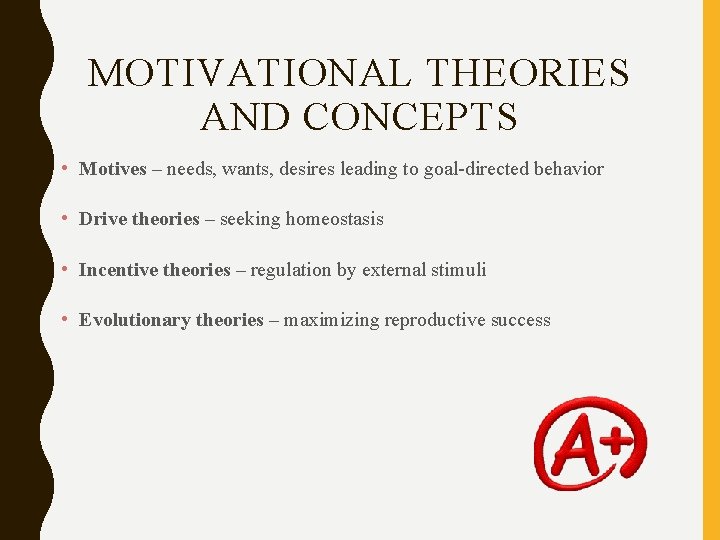 MOTIVATIONAL THEORIES AND CONCEPTS

• Motives – needs, wants, desires leading to goal-directed behavior

• Drive theories – seeking homeostasis

• Incentive theories – regulation by external stimuli

• Evolutionary theories – maximizing reproductive success

A+